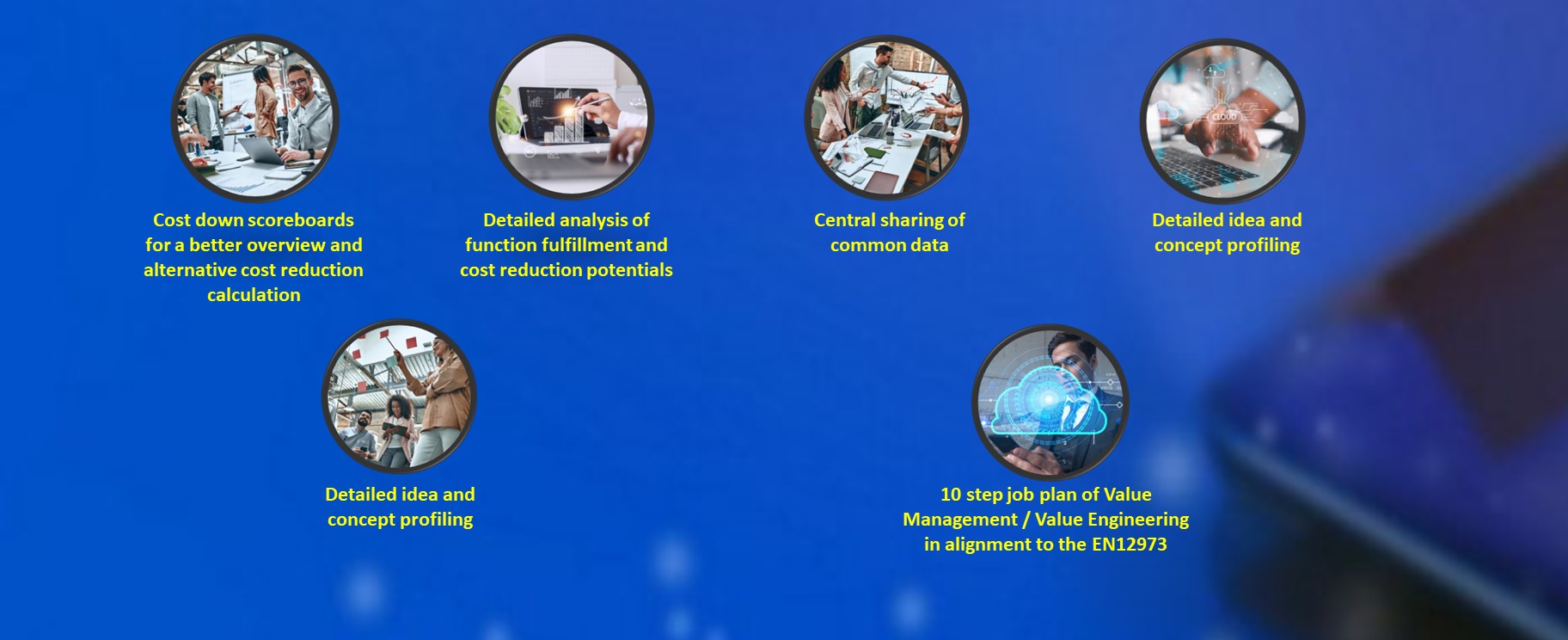 Cost down scoreboards for a better overview and alternative cost reduction calculation

Detailed analysis of function fulfillment and cost reduction potentials

Central sharing of common data

CLOUD

Detailed idea and concept profiling

Detailed idea and concept profiling

10 step job plan of Value Management / Value Engineering in alignment to the EN12973